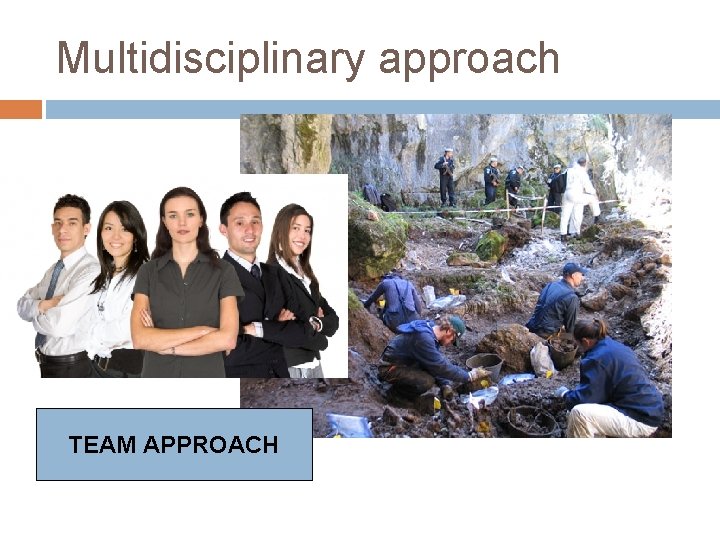 Multidisciplinary approach

TEAM APPROACH